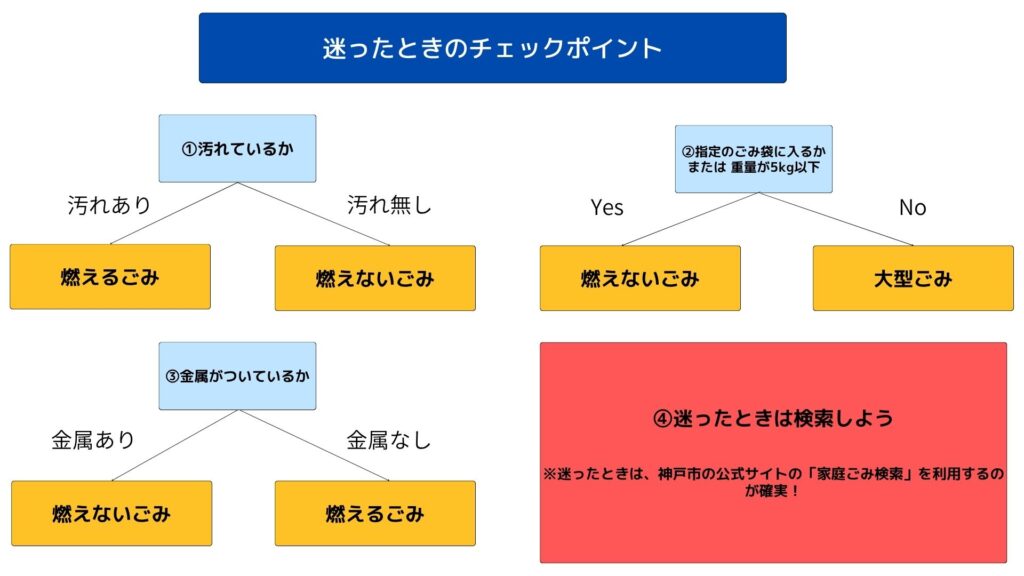 迷ったときのチェックポイント

①汚れているか

汚れあり

汚れ無し

燃えるごみ

燃えないごみ

②指定のごみ袋に入るか
または 重量が5kg以下

Yes

No

燃えないごみ

大型ごみ

③金属がついているか

金属あり

金属なし

燃えないごみ

燃えるごみ

④迷ったときは検索しよう

※迷ったときは、神戸市の公式サイトの「家庭ごみ検索」を利用するのが確実！